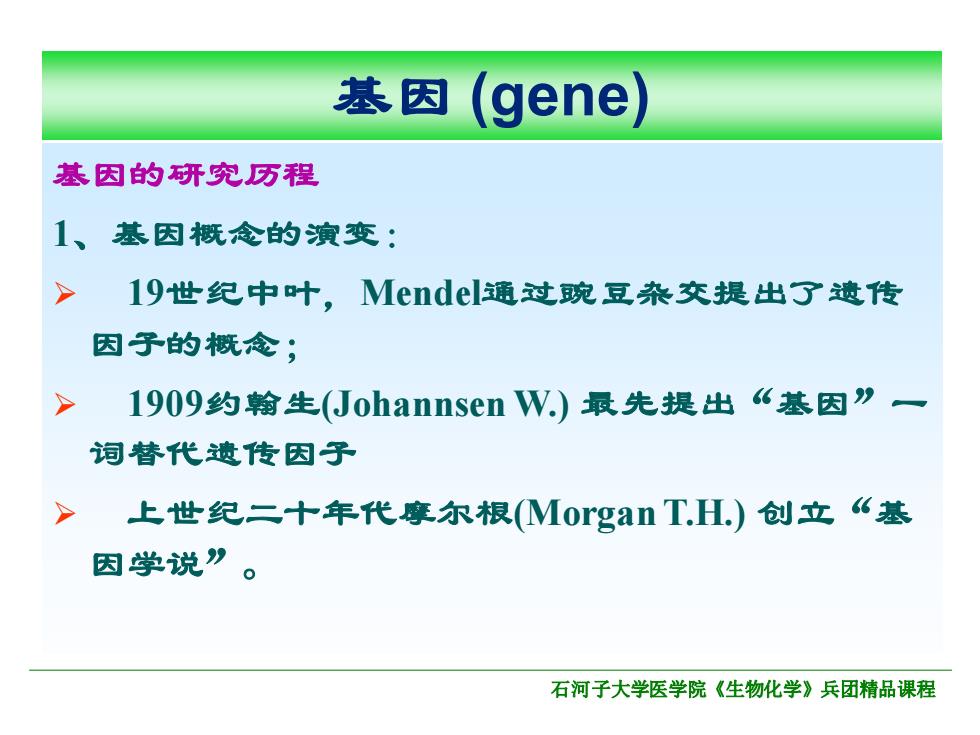 基因 (gene)

基因的研究历程

1、基因概念的演变：

➢ 19世纪中叶，Mendel通过豌豆杂交提出了遗传因子的概念；

➢ 1909约翰生(Johannsen W.) 最先提出“基因”一词替代遗传因子

➢ 上世纪二十年代摩尔根(Morgan T.H.) 创立“基因学说”。

石河子大学医学院《生物化学》兵团精品课程